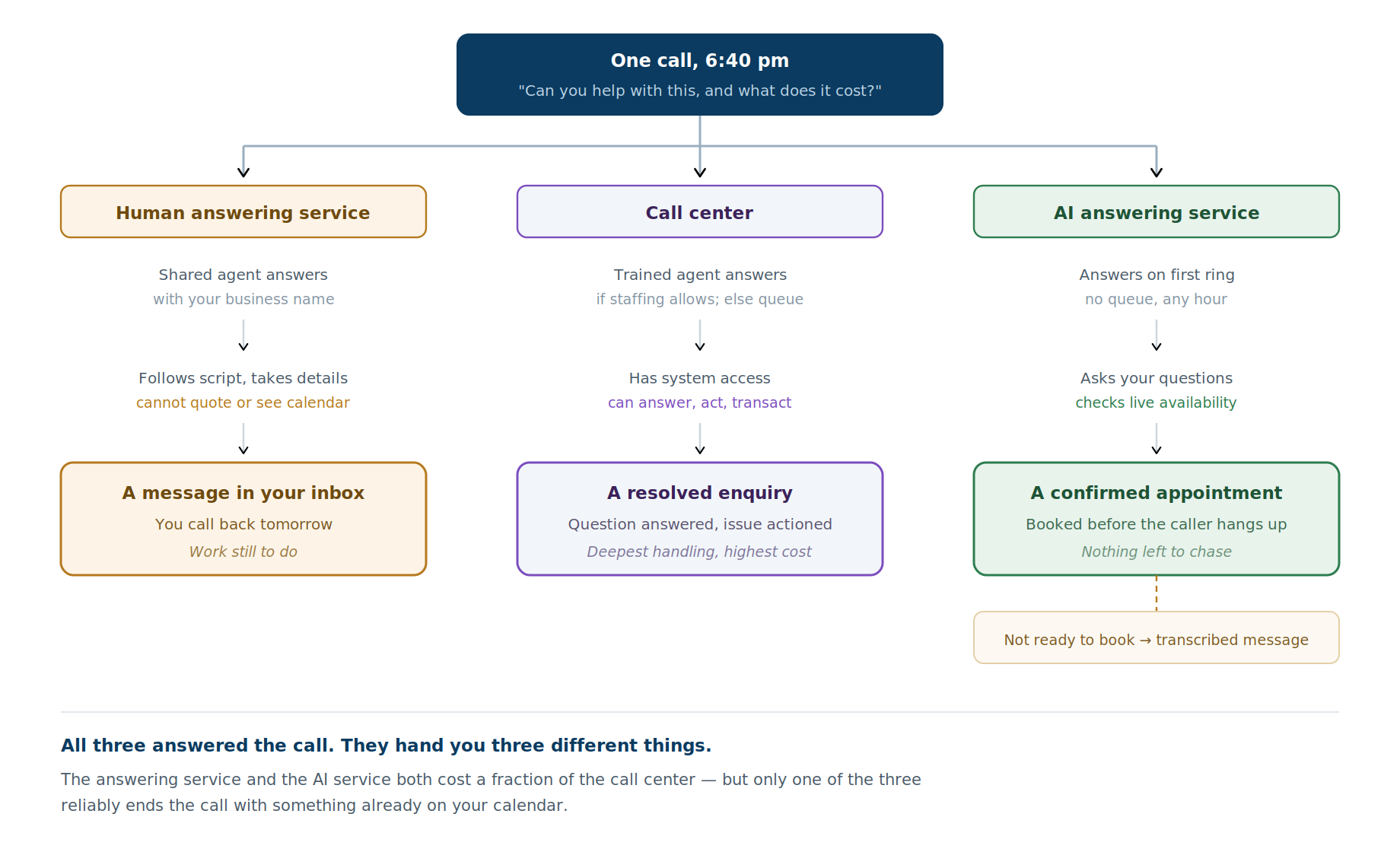 One call, 6:40 pm
"Can you help with this, and what does it cost?"

Human answering service

Shared agent answers
with your business name

Follows script, takes details
cannot quote or see calendar

A message in your inbox
You call back tomorrow
Work still to do

Call center

Trained agent answers
if staffing allows; else queue

Has system access
can answer, act, transact

A resolved enquiry
Question answered, issue actioned
Deepest handling, highest cost

AI answering service

Answers on first ring
no queue, any hour

Asks your questions
checks live availability

A confirmed appointment
Booked before the caller hangs up
Nothing left to chase

Not ready to book → transcribed message

All three answered the call. They hand you three different things.

The answering service and the AI service both cost a fraction of the call center — but only one of the three reliably ends the call with something already on your calendar.